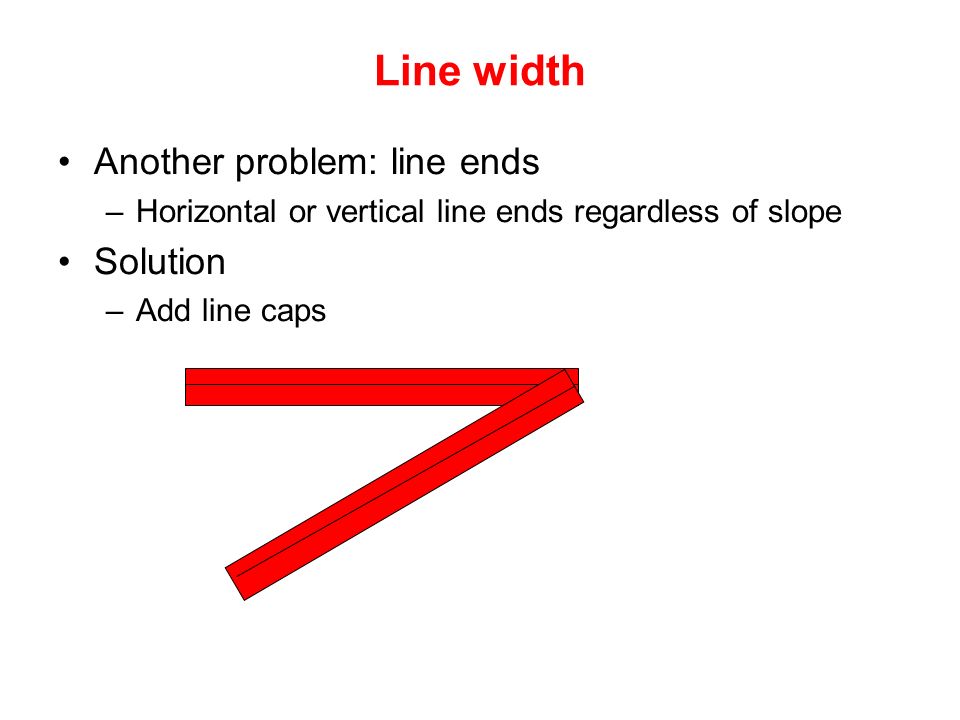 Line width

• Another problem: line ends
  – Horizontal or vertical line ends regardless of slope
• Solution
  – Add line caps